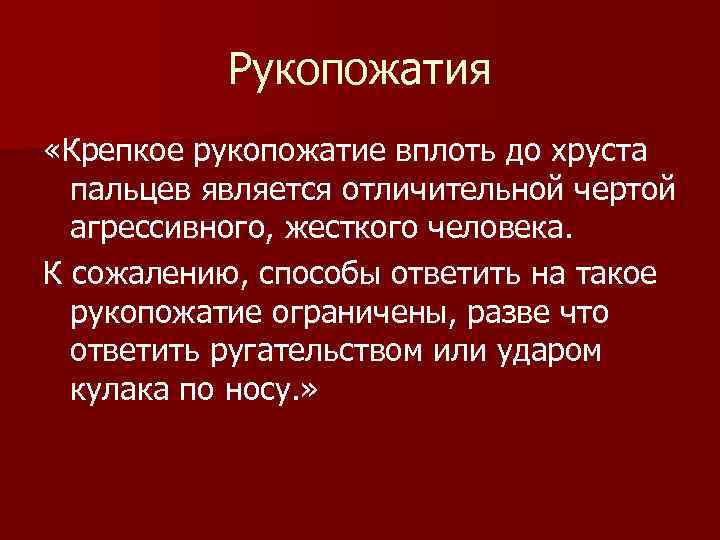 Рукопожатия

«Крепкое рукопожатие вплоть до хруста пальцев является отличительной чертой агрессивного, жесткого человека.

К сожалению, способы ответить на такое рукопожатие ограничены, разве что ответить ругательством или ударом кулака по носу.»